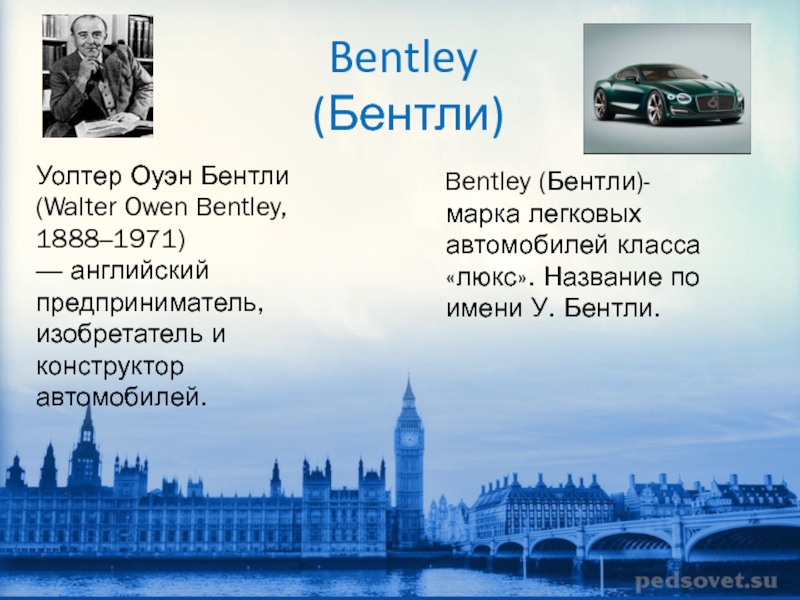 Bentley
(Бентли)

Уолтер Оуэн Бентли (Walter Owen Bentley, 1888–1971) — английский предприниматель, изобретатель и конструктор автомобилей.

Bentley (Бентли)- марка легковых автомобилей класса «люкс». Название по имени У. Бентли.

pedsovet.su